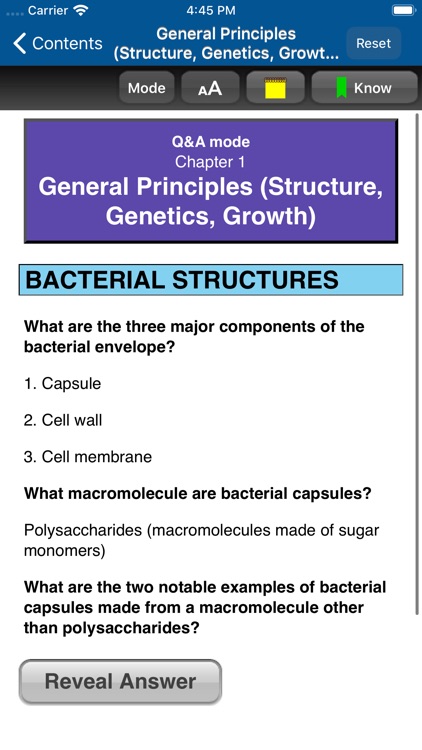 Carrier
4:45 PM

Contents
General Principles (Structure, Genetics, Growt...
Reset

Mode
AA
Know

Q&A mode
Chapter 1
General Principles (Structure, Genetics, Growth)

BACTERIAL STRUCTURES

What are the three major components of the bacterial envelope?

1. Capsule

2. Cell wall

3. Cell membrane

What macromolecule are bacterial capsules?

Polysaccharides (macromolecules made of sugar monomers)

What are the two notable examples of bacterial capsules made from a macromolecule other than polysaccharides?

Reveal Answer